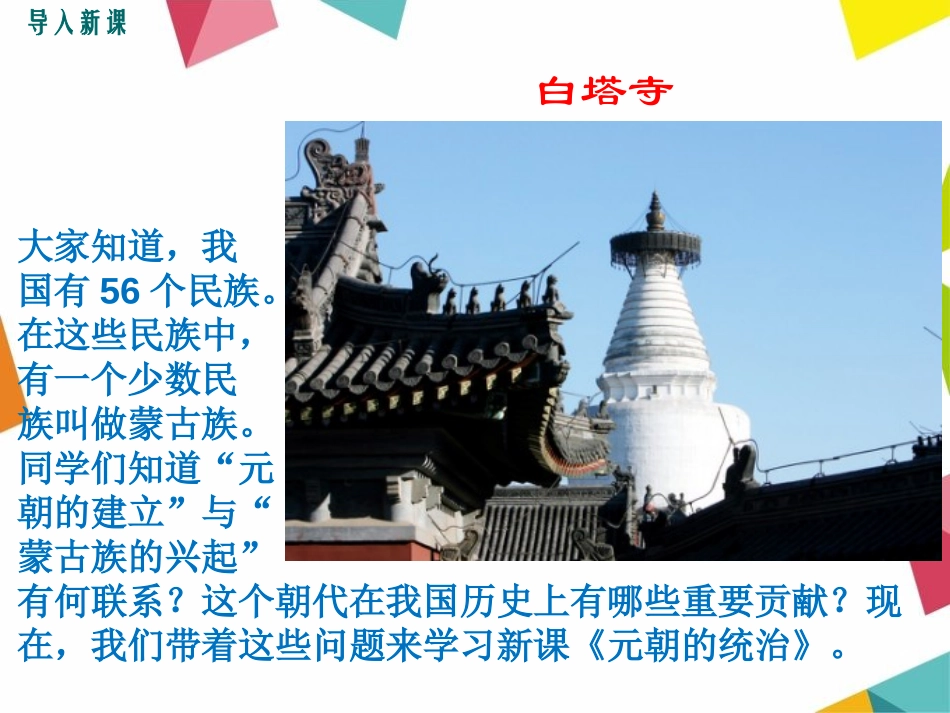 导入新课

白塔寺

大家知道，我国有 56 个民族。在这些民族中，有一个少数民族叫做蒙古族。同学们知道“元朝的建立”与“蒙古族的兴起”有何联系？这个朝代在我国历史上有哪些重要贡献？现在，我们带着这些问题来学习新课《元朝的统治》。